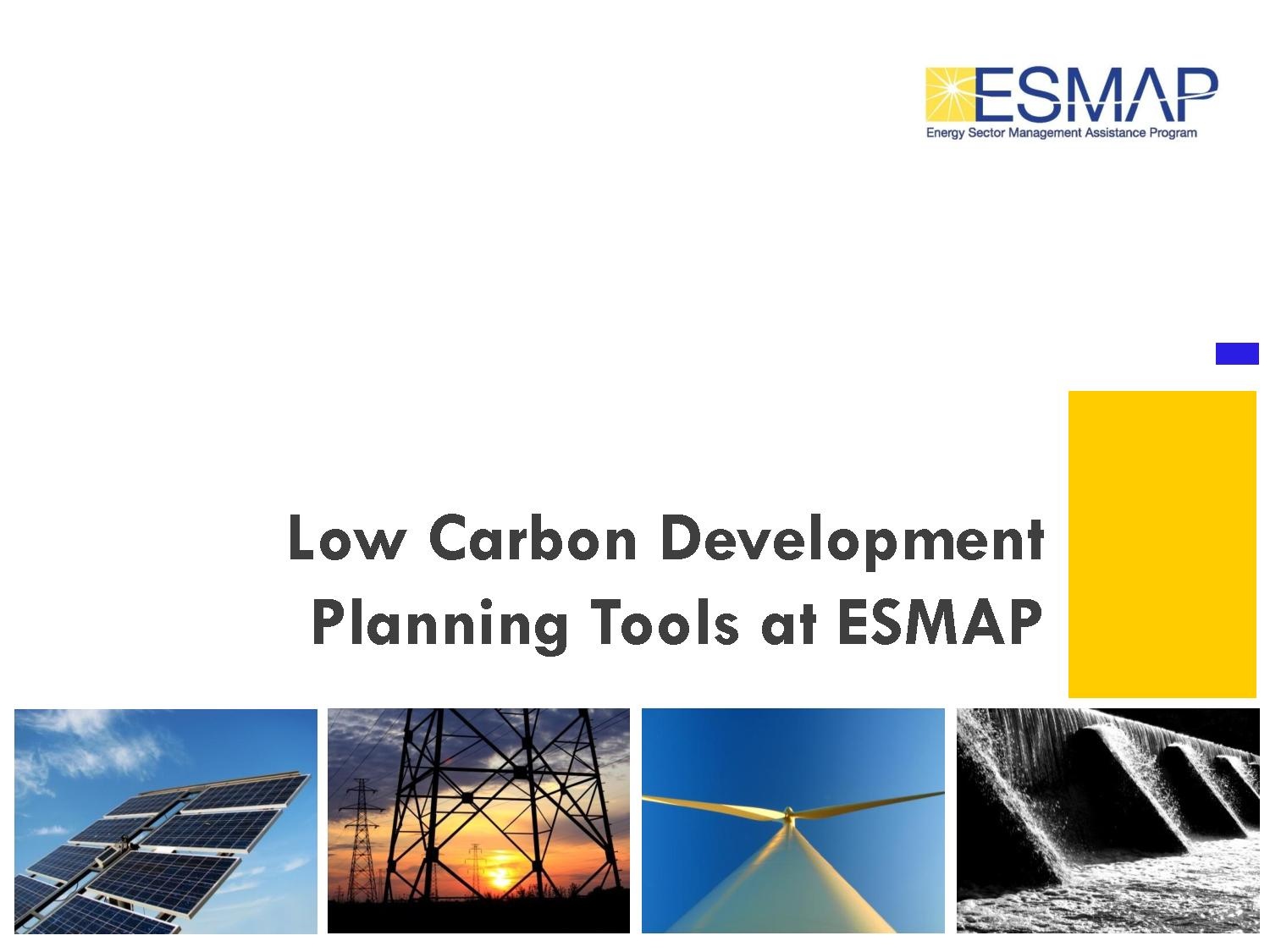 ESMAP
Energy Sector Management Assistance Program

Low Carbon Development Planning Tools at ESMAP